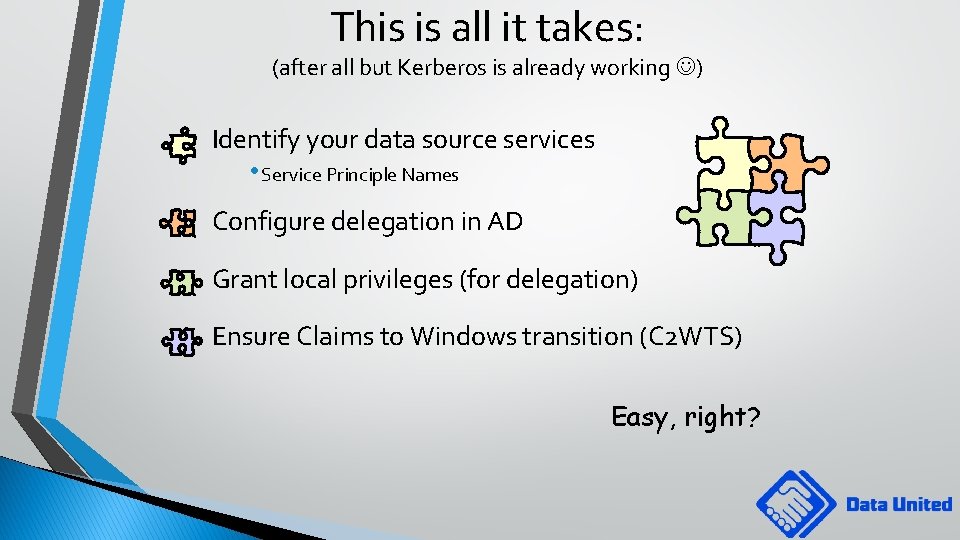 This is all it takes:
(after all but Kerberos is already working ☺)

Identify your data source services
• Service Principle Names

Configure delegation in AD

Grant local privileges (for delegation)

Ensure Claims to Windows transition (C2WTS)

Easy, right?

Data United